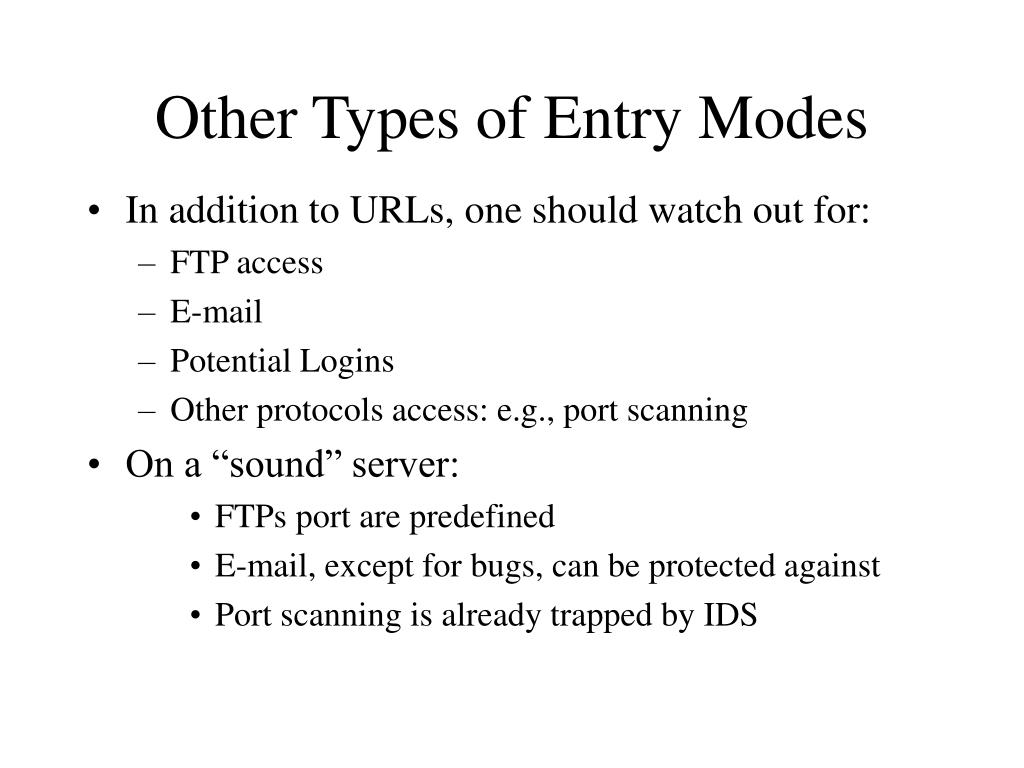 Other Types of Entry Modes

• In addition to URLs, one should watch out for:
– FTP access
– E-mail
– Potential Logins
– Other protocols access: e.g., port scanning

• On a “sound” server:
• FTPs port are predefined
• E-mail, except for bugs, can be protected against
• Port scanning is already trapped by IDS